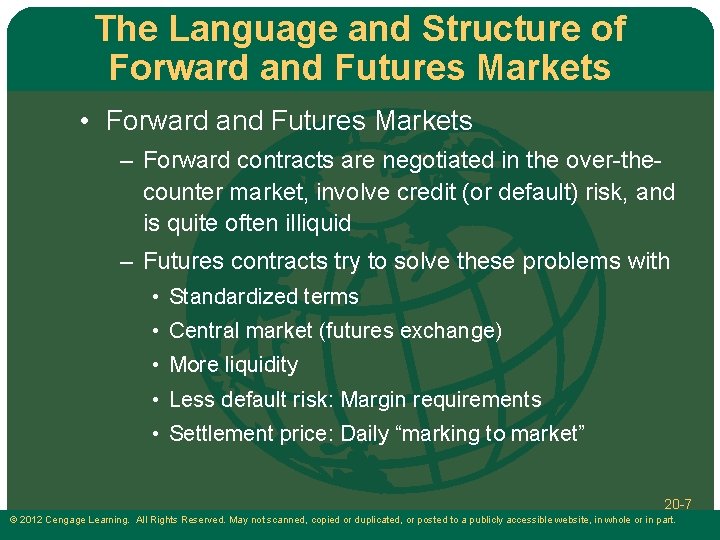 The Language and Structure of Forward and Futures Markets

• Forward and Futures Markets

– Forward contracts are negotiated in the over-the-counter market, involve credit (or default) risk, and is quite often illiquid

– Futures contracts try to solve these problems with

• Standardized terms

• Central market (futures exchange)

• More liquidity

• Less default risk: Margin requirements

• Settlement price: Daily “marking to market”

20-7

© 2012 Cengage Learning. All Rights Reserved. May not scanned, copied or duplicated, or posted to a publicly accessible website, in whole or in part.